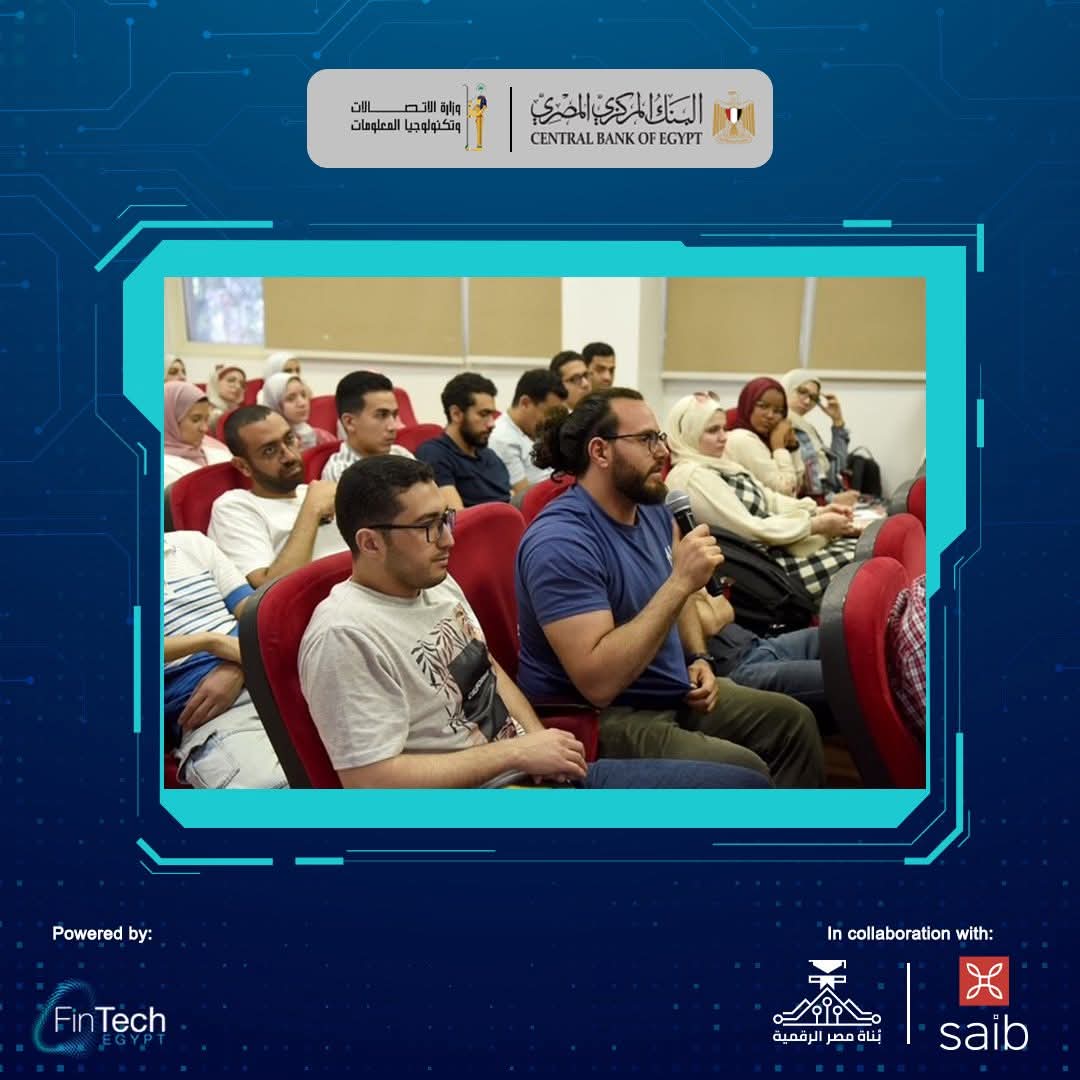 وزارة الاتصالات وتكنولوجيا المعلومات

البنك المركزي المصري
CENTRAL BANK OF EGYPT

Powered by:

FinTech EGYPT

In collaboration with:

بُناة مصر الرقمية

saib